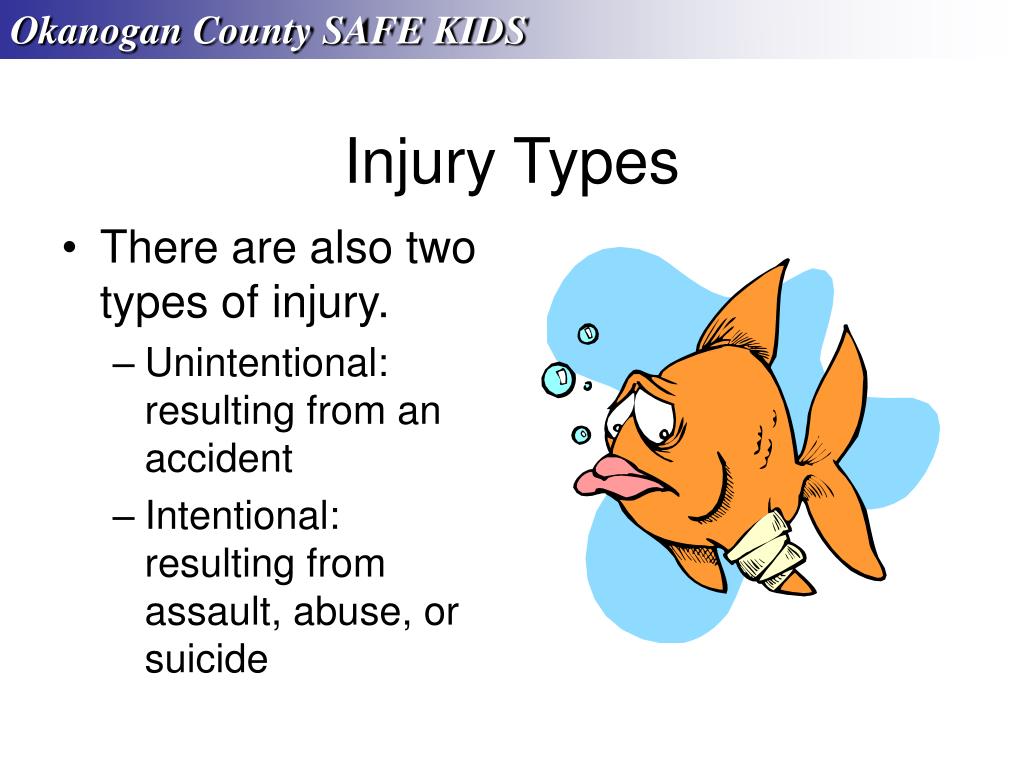 Okanogan County SAFE KIDS

Injury Types

• There are also two types of injury.
 – Unintentional: resulting from an accident
 – Intentional: resulting from assault, abuse, or suicide